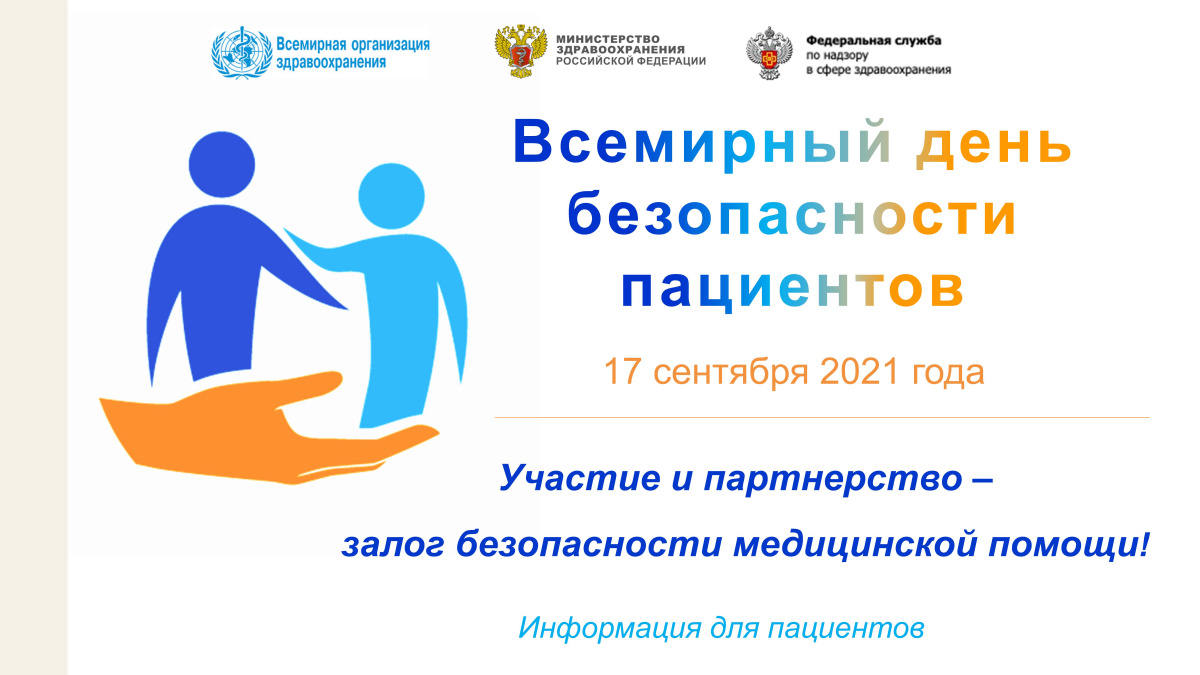 Всемирная организация здравоохранения

МИНИСТЕРСТВО ЗДРАВООХРАНЕНИЯ РОССИЙСКОЙ ФЕДЕРАЦИИ

Федеральная служба по надзору в сфере здравоохранения

Всемирный день безопасности пациентов

17 сентября 2021 года

Участие и партнерство – залог безопасности медицинской помощи!

Информация для пациентов